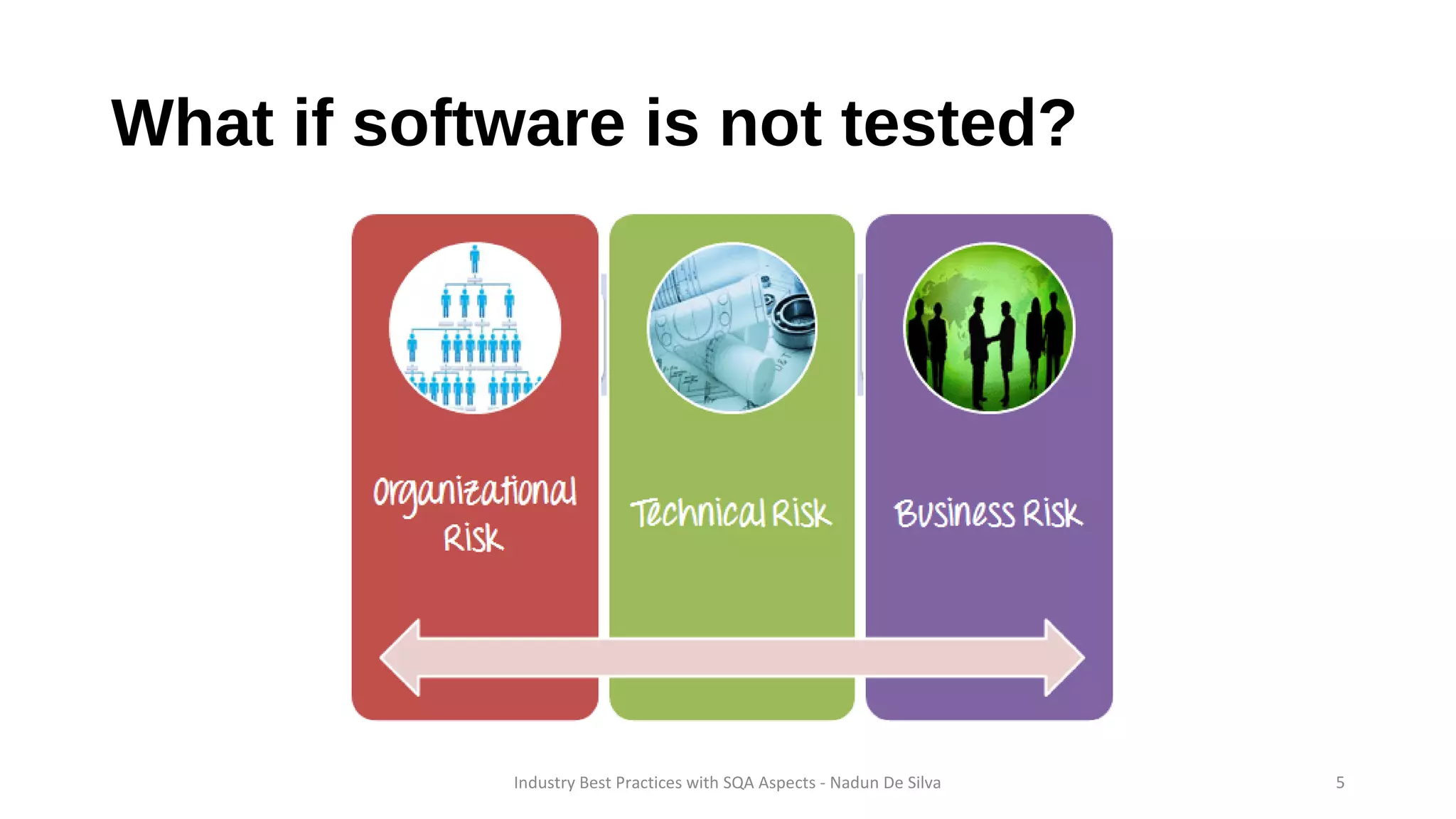 What if software is not tested?

Organizational Risk

Technical Risk

Business Risk

Industry Best Practices with SQA Aspects - Nadun De Silva

5